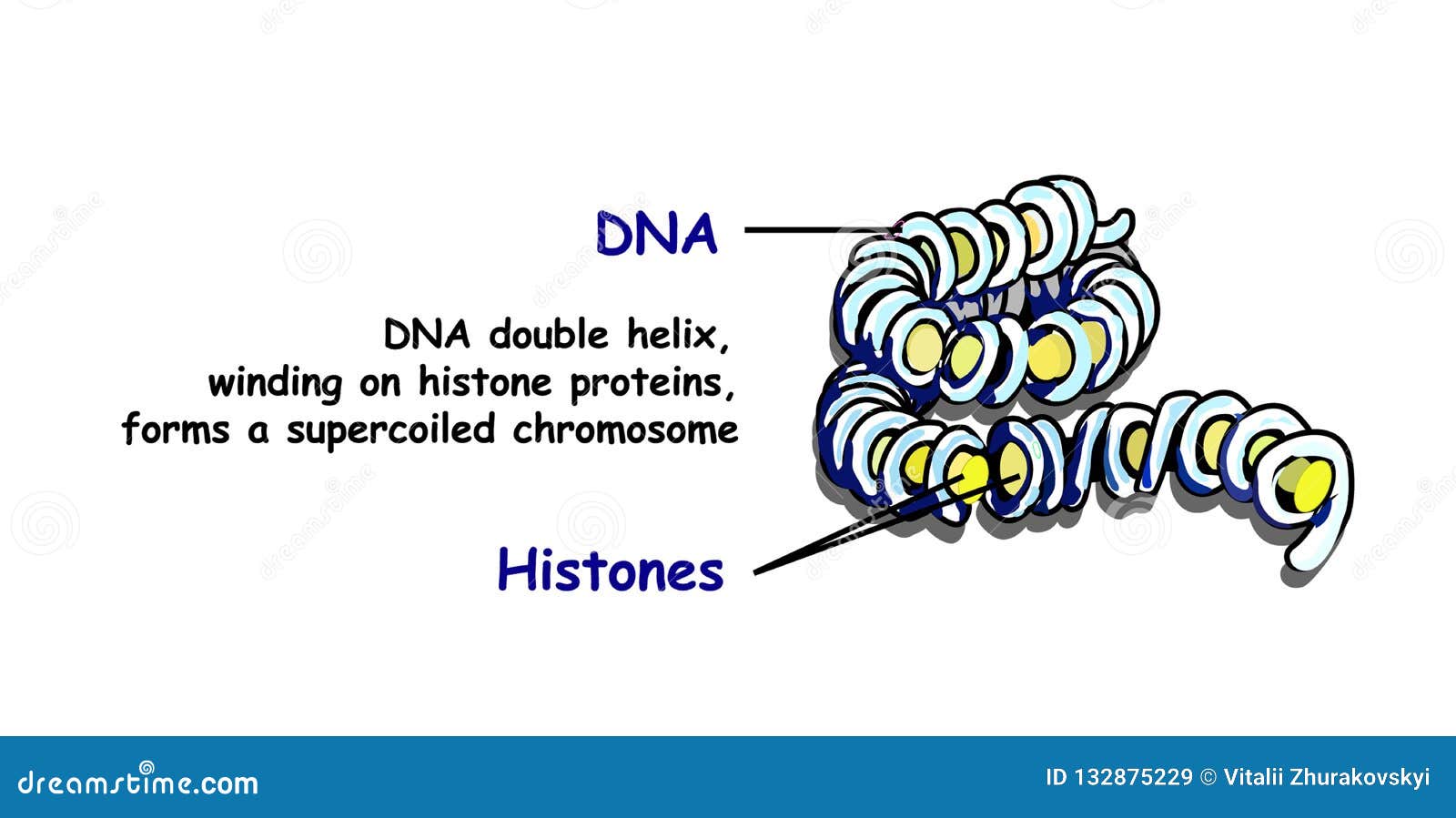 DNA

DNA double helix, winding on histone proteins, forms a supercoiled chromosome

Histones

dreamstime.com

ID 132875229 © Vitalii Zhurakovskyi